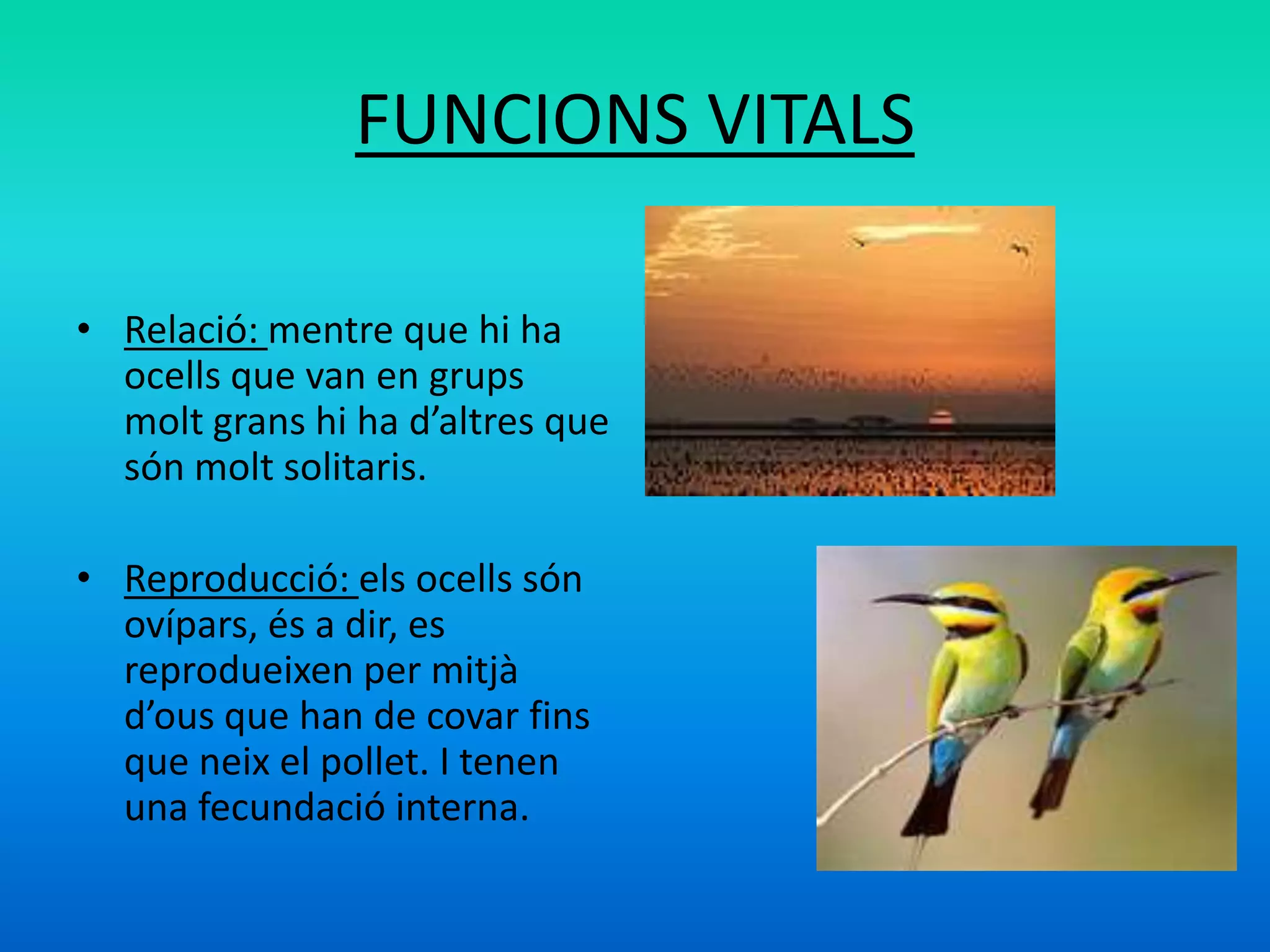 FUNCIONS VITALS

• Relació: mentre que hi ha ocells que van en grups molt grans hi ha d’altres que són molt solitaris.

• Reproducció: els ocells són ovípars, és a dir, es reprodueixen per mitjà d’ous que han de covar fins que neix el pollet. I tenen una fecundació interna.